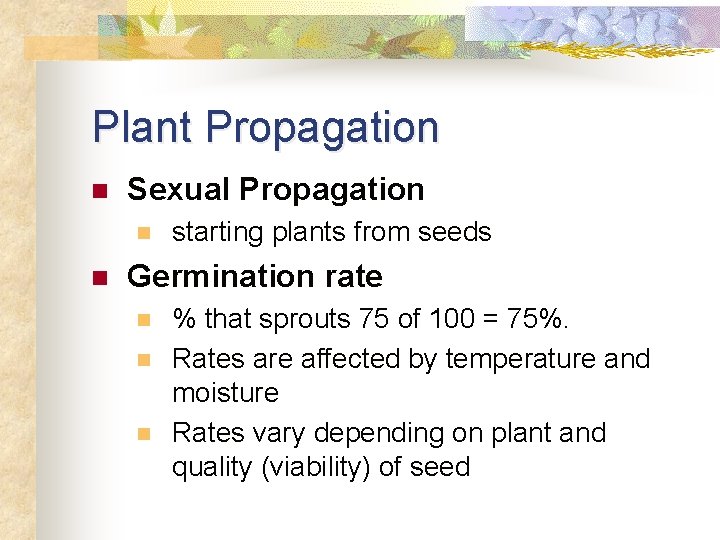 Plant Propagation

Sexual Propagation

starting plants from seeds

Germination rate

% that sprouts 75 of 100 = 75%.

Rates are affected by temperature and moisture

Rates vary depending on plant and quality (viability) of seed